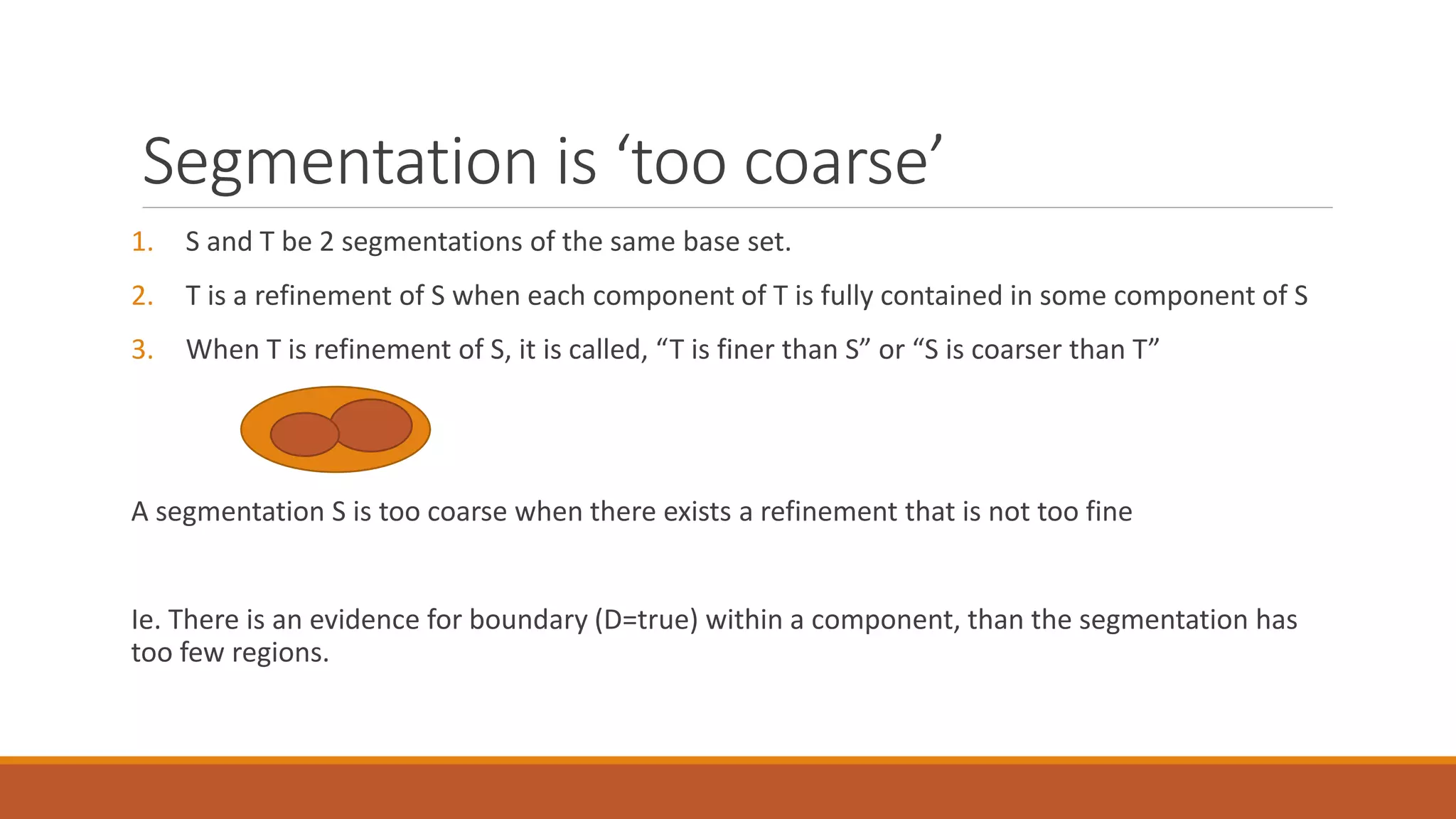 Segmentation is ‘too coarse’

1. S and T be 2 segmentations of the same base set.
2. T is a refinement of S when each component of T is fully contained in some component of S
3. When T is refinement of S, it is called, “T is finer than S” or “S is coarser than T”

A segmentation S is too coarse when there exists a refinement that is not too fine

Ie. There is an evidence for boundary (D=true) within a component, than the segmentation has too few regions.